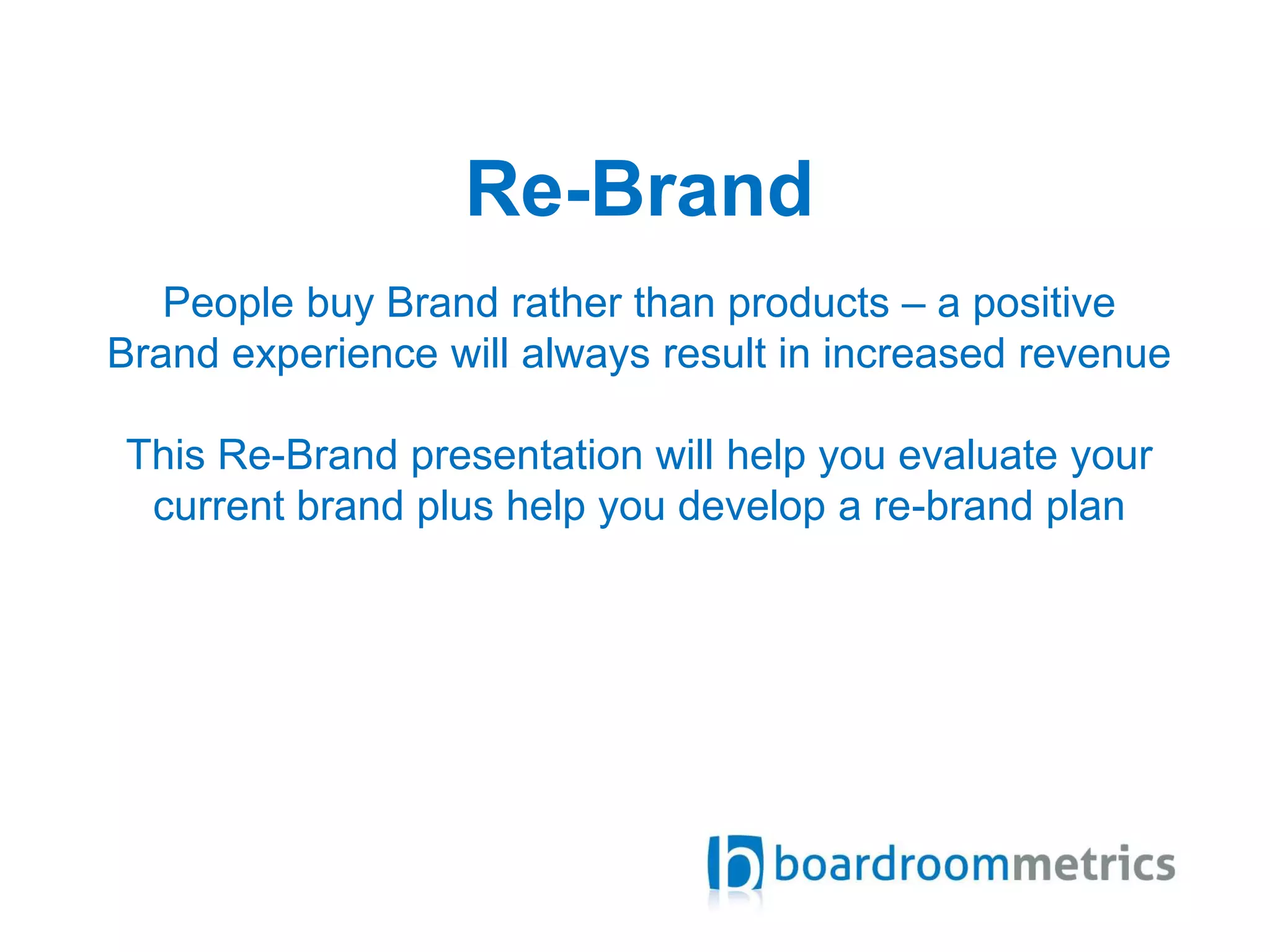 Re-Brand

People buy Brand rather than products – a positive Brand experience will always result in increased revenue

This Re-Brand presentation will help you evaluate your current brand plus help you develop a re-brand plan

boardroommetrics